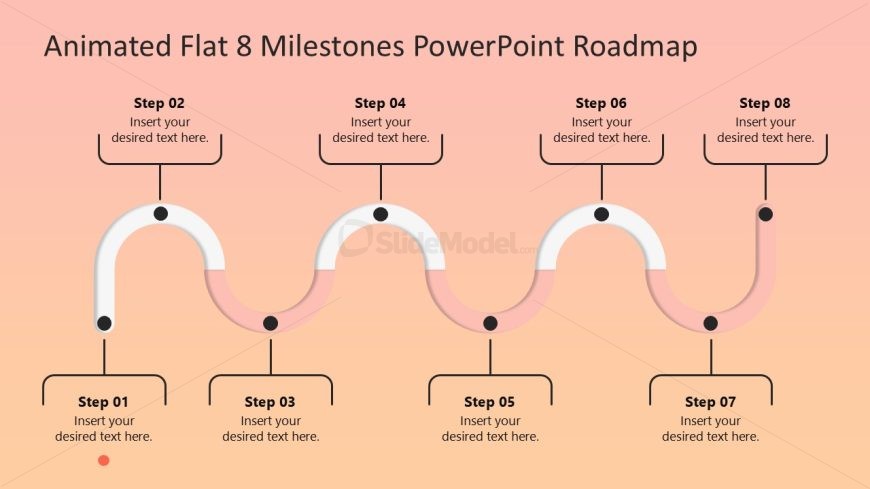 Animated Flat 8 Milestones PowerPoint Roadmap

Step 02
Insert your desired text here.

Step 04
Insert your desired text here.

Step 06
Insert your desired text here.

Step 08
Insert your desired text here.

Step 01
Insert your desired text here.

Step 03
Insert your desired text here.

Step 05
Insert your desired text here.

Step 07
Insert your desired text here.

SlideModel.com